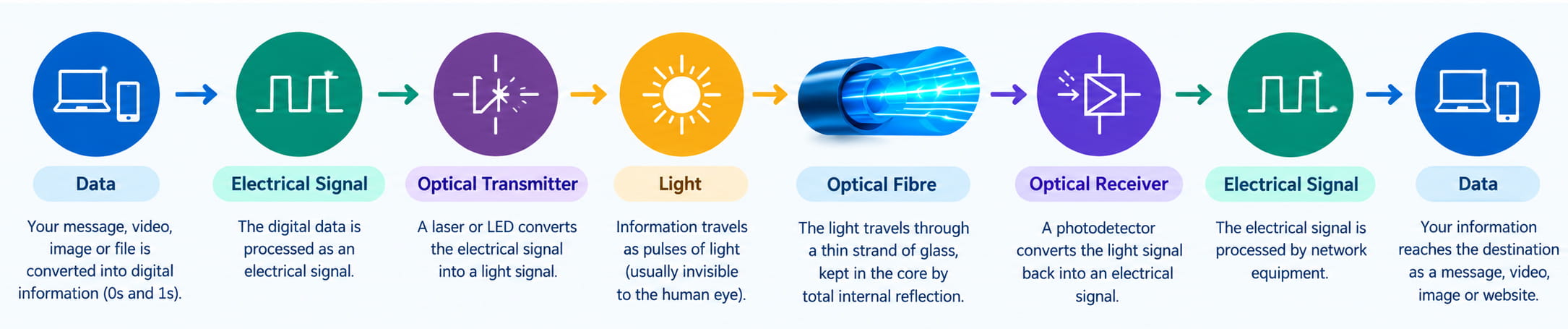 Data

Your message, video, image or file is converted into digital information (0s and 1s).

Electrical Signal

The digital data is processed as an electrical signal.

Optical Transmitter

A laser or LED converts the electrical signal into a light signal.

Light

Information travels as pulses of light (usually invisible to the human eye).

Optical Fibre

The light travels through a thin strand of glass, kept in the core by total internal reflection.

Optical Receiver

A photodetector converts the light signal back into an electrical signal.

Electrical Signal

The electrical signal is processed by network equipment.

Data

Your information reaches the destination as a message, video, image or website.